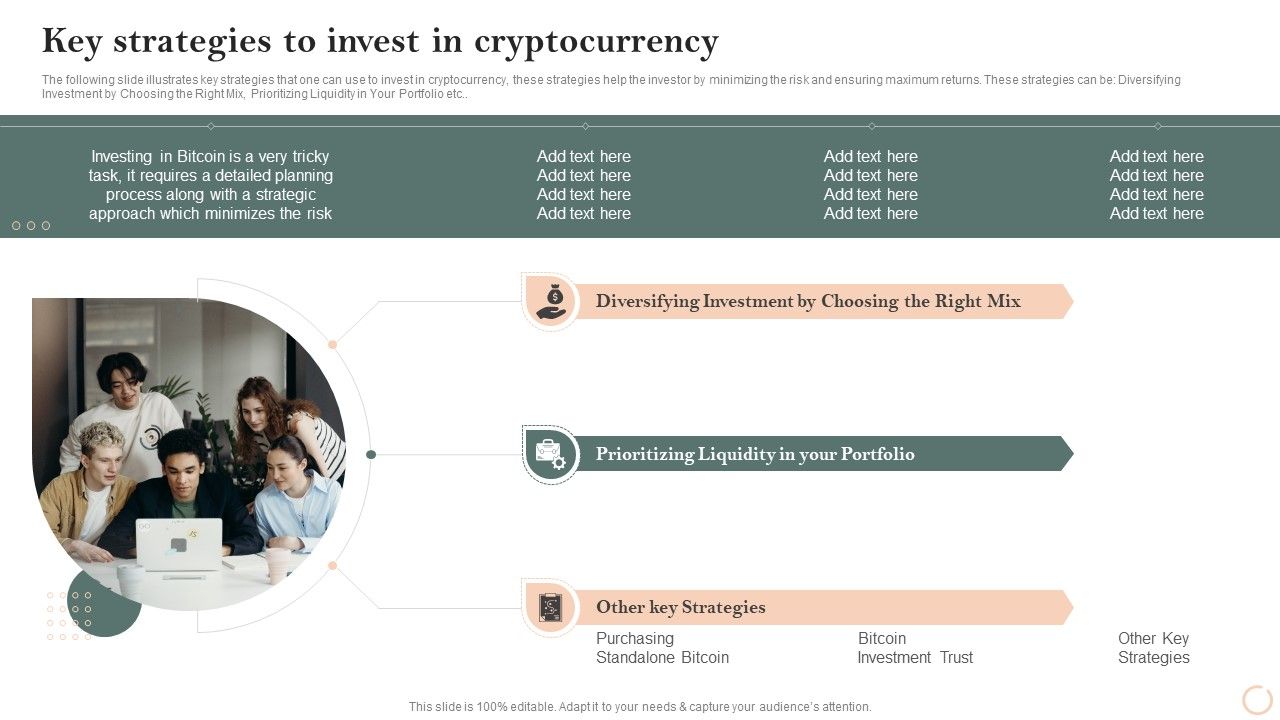 Key strategies to invest in cryptocurrency

The following slide illustrates key strategies that one can use to invest in cryptocurrency, these strategies help the investor by minimizing the risk and ensuring maximum returns. These strategies can be: Diversifying Investment by Choosing the Right Mix, Prioritizing Liquidity in Your Portfolio etc..

Investing in Bitcoin is a very tricky task, it requires a detailed planning process along with a strategic approach which minimizes the risk

Add text here
Add text here
Add text here
Add text here

Add text here
Add text here
Add text here
Add text here

Add text here
Add text here
Add text here
Add text here

Diversifying Investment by Choosing the Right Mix

Prioritizing Liquidity in your Portfolio

Other key Strategies

Purchasing Standalone Bitcoin

Bitcoin Investment Trust

Other Key Strategies

This slide is 100% editable. Adapt it to your needs & capture your audience's attention.